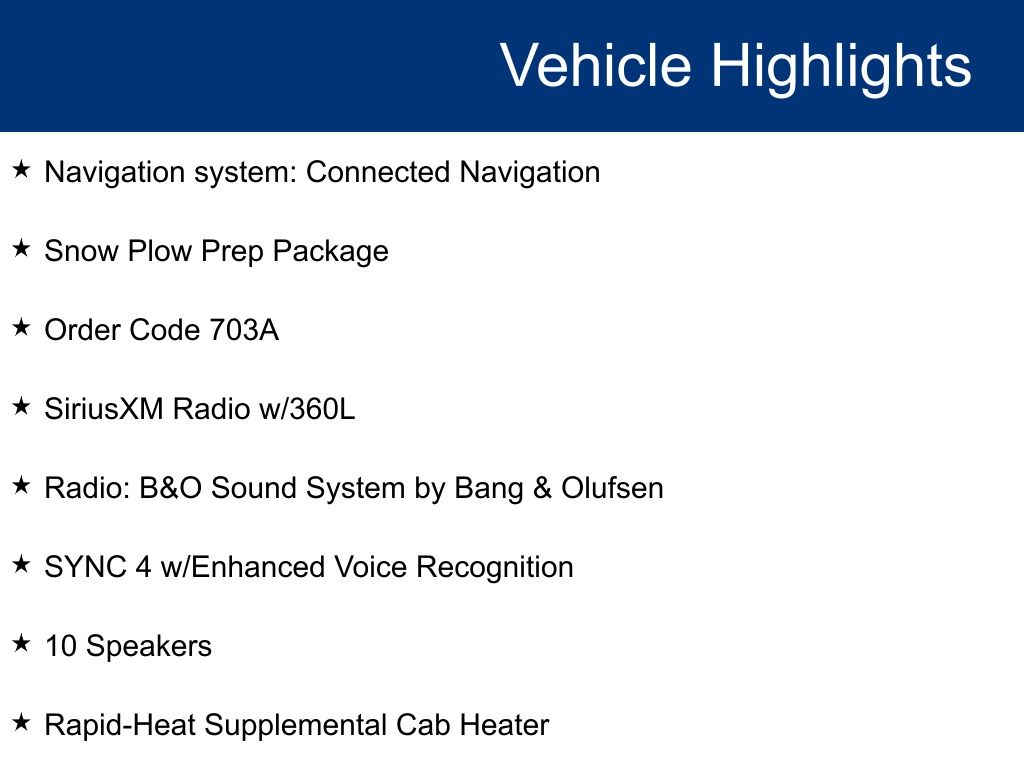 Vehicle Highlights

★ Navigation system: Connected Navigation

★ Snow Plow Prep Package

★ Order Code 703A

★ SiriusXM Radio w/360L

★ Radio: B&O Sound System by Bang & Olufsen

★ SYNC 4 w/Enhanced Voice Recognition

★ 10 Speakers

★ Rapid-Heat Supplemental Cab Heater